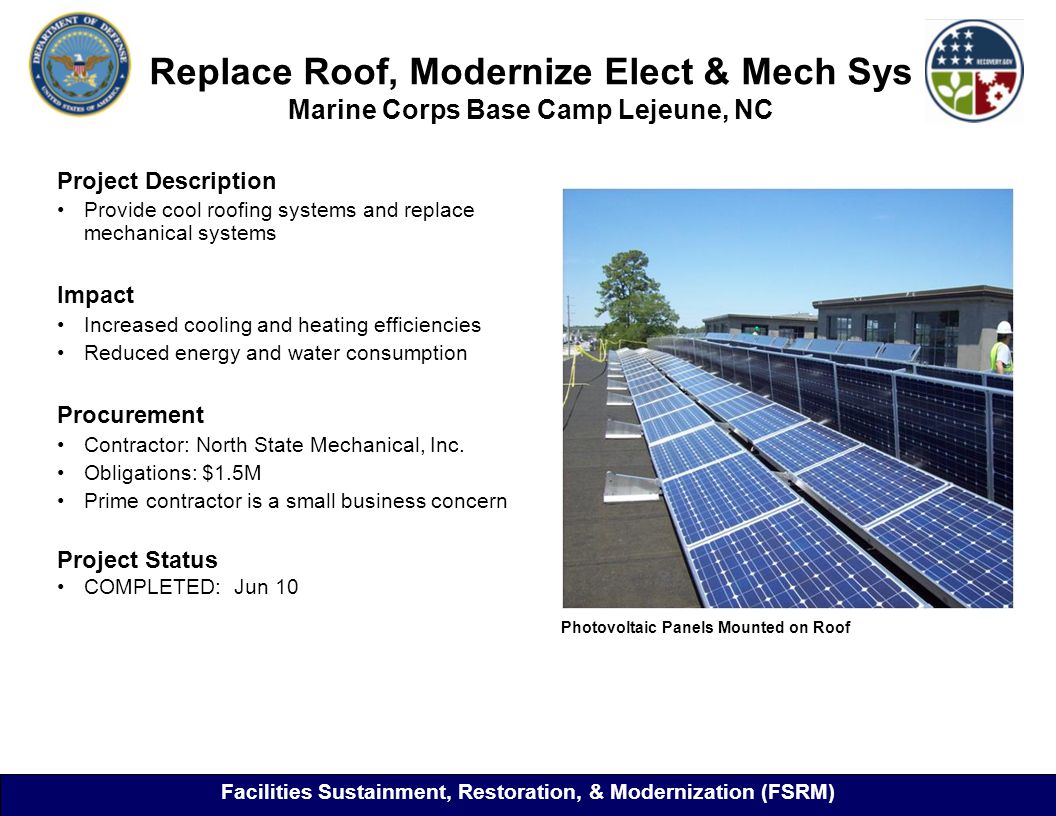 DEPARTMENT OF DEFENSE
UNITED STATES OF AMERICA

Replace Roof, Modernize Elect & Mech Sys
Marine Corps Base Camp Lejeune, NC

RECOVERY.GOV

Project Description
• Provide cool roofing systems and replace mechanical systems

Impact
• Increased cooling and heating efficiencies
• Reduced energy and water consumption

Procurement
• Contractor: North State Mechanical, Inc.
• Obligations: $1.5M
• Prime contractor is a small business concern

Project Status
• COMPLETED: Jun 10

Photovoltaic Panels Mounted on Roof

Facilities Sustainment, Restoration, & Modernization (FSRM)